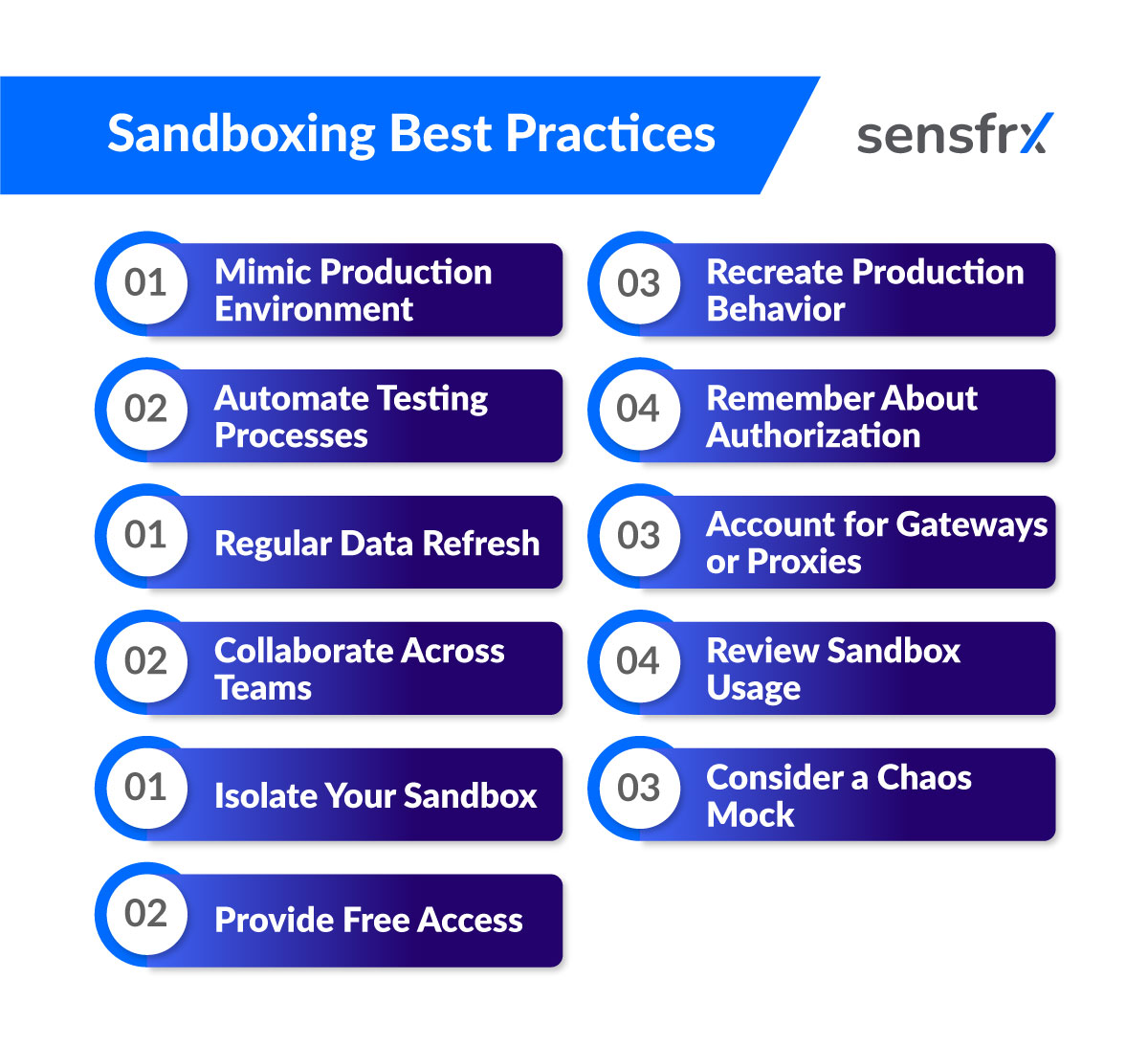 Sandboxing Best Practices

sensfrx

01 Mimic Production Environment

02 Automate Testing Processes

01 Regular Data Refresh

02 Collaborate Across Teams

01 Isolate Your Sandbox

02 Provide Free Access

03 Recreate Production Behavior

04 Remember About Authorization

03 Account for Gateways or Proxies

04 Review Sandbox Usage

03 Consider a Chaos Mock